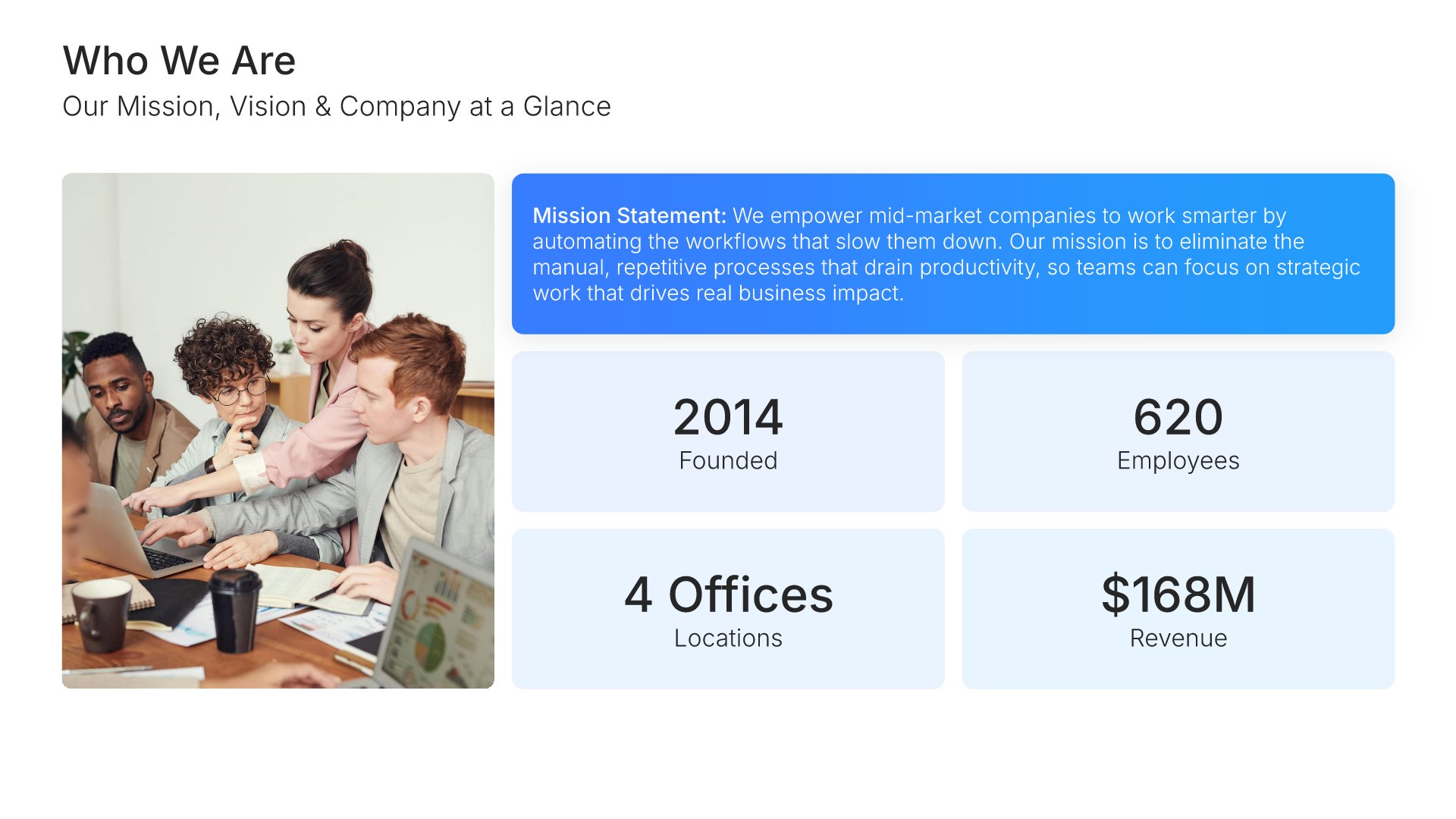 Who We Are

Our Mission, Vision & Company at a Glance

Mission Statement: We empower mid-market companies to work smarter by automating the workflows that slow them down. Our mission is to eliminate the manual, repetitive processes that drain productivity, so teams can focus on strategic work that drives real business impact.

2014
Founded

620
Employees

4 Offices
Locations

$168M
Revenue